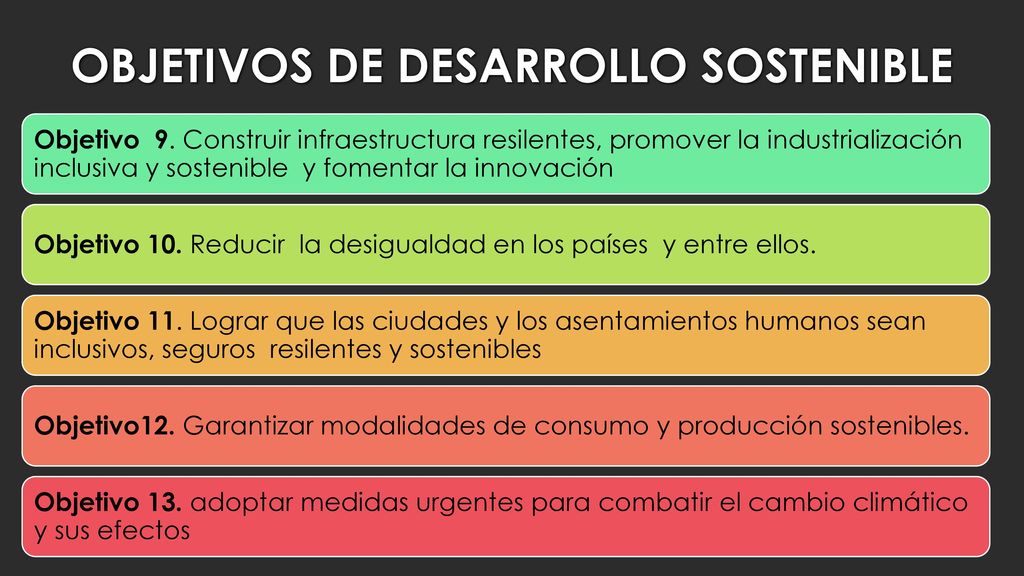 OBJETIVOS DE DESARROLLO SOSTENIBLE

Objetivo 9. Construir infraestructura resilentes, promover la industrialización inclusiva y sostenible y fomentar la innovación

Objetivo 10. Reducir la desigualdad en los países y entre ellos.

Objetivo 11. Lograr que las ciudades y los asentamientos humanos sean inclusivos, seguros resilentes y sostenibles

Objetivo12. Garantizar modalidades de consumo y producción sostenibles.

Objetivo 13. adoptar medidas urgentes para combatir el cambio climático y sus efectos